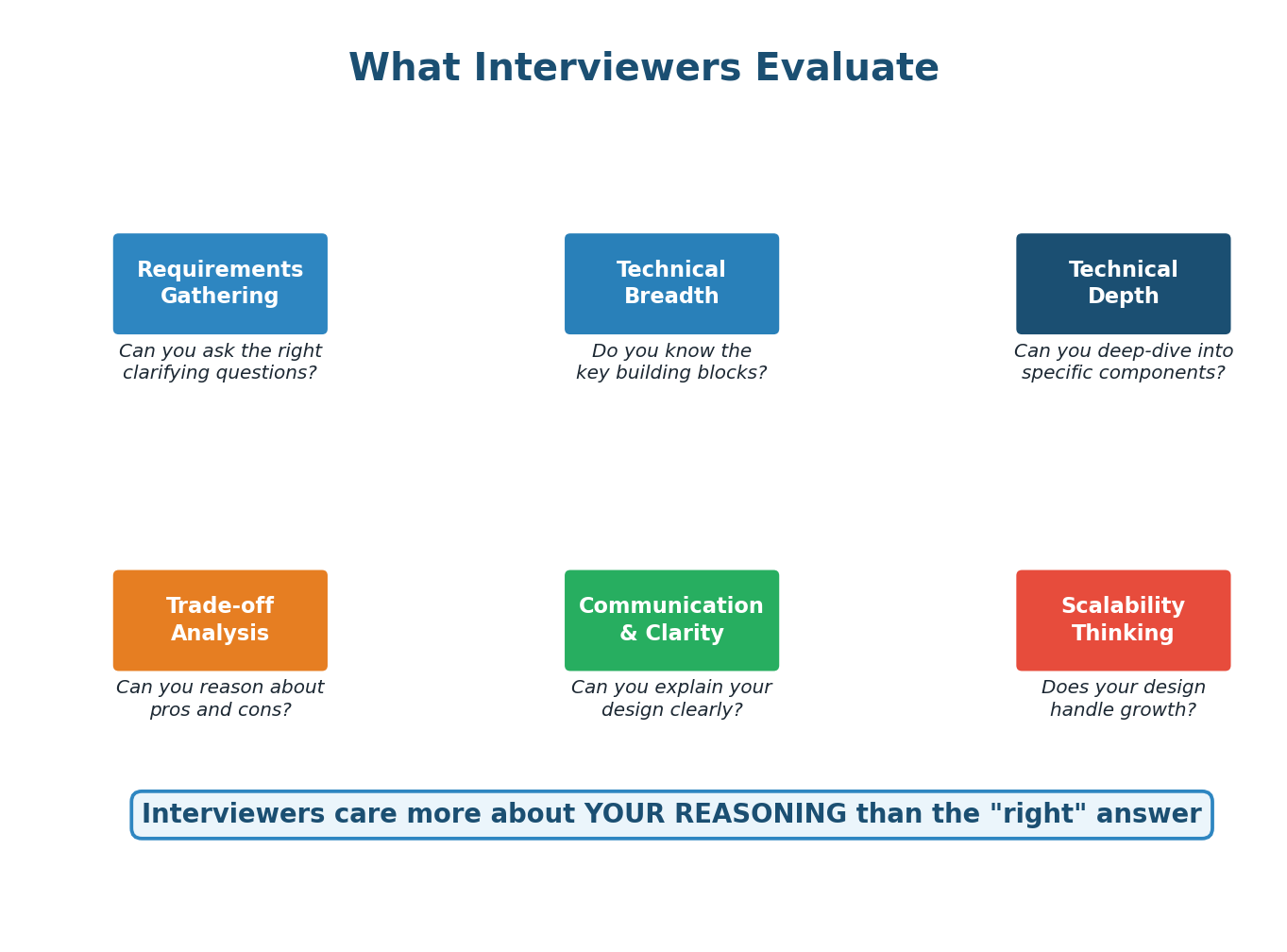 What Interviewers Evaluate

Requirements Gathering
Can you ask the right clarifying questions?

Technical Breadth
Do you know the key building blocks?

Technical Depth
Can you deep-dive into specific components?

Trade-off Analysis
Can you reason about pros and cons?

Communication & Clarity
Can you explain your design clearly?

Scalability Thinking
Does your design handle growth?

Interviewers care more about YOUR REASONING than the "right" answer